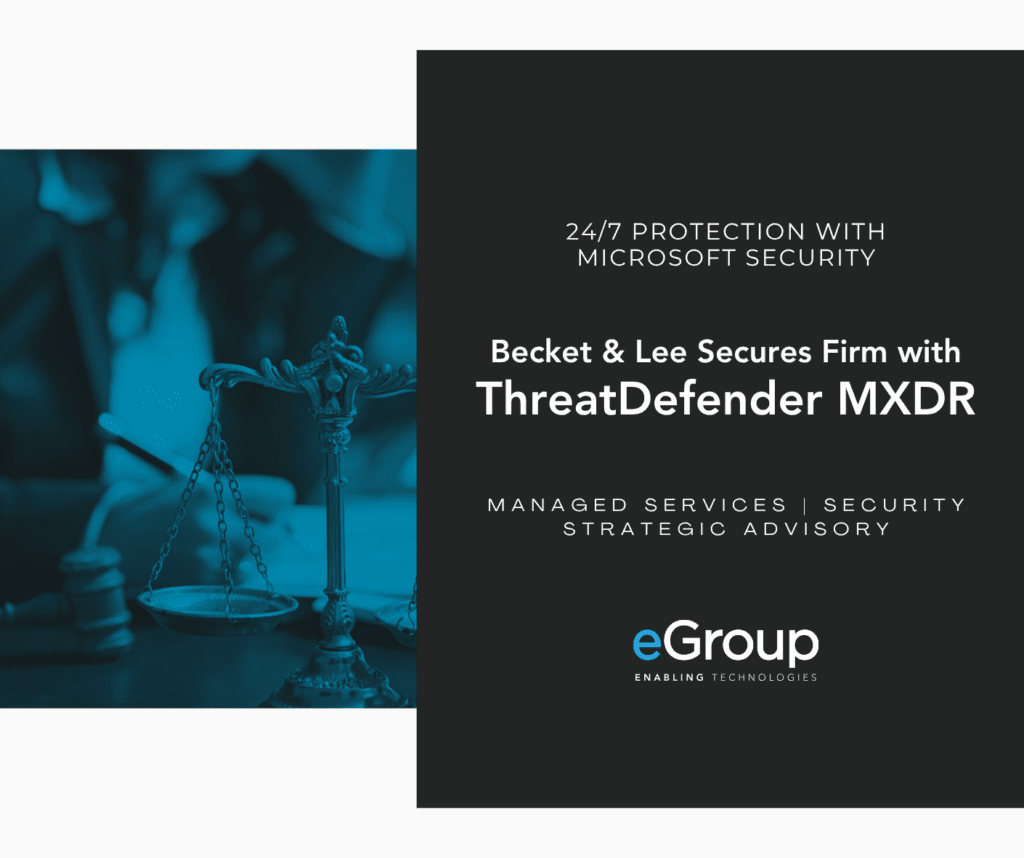 24/7 PROTECTION WITH MICROSOFT SECURITY

Becket & Lee Secures Firm with
ThreatDefender MXDR

MANAGED SERVICES | SECURITY
STRATEGIC ADVISORY

eGroup
ENABLING TECHNOLOGIES